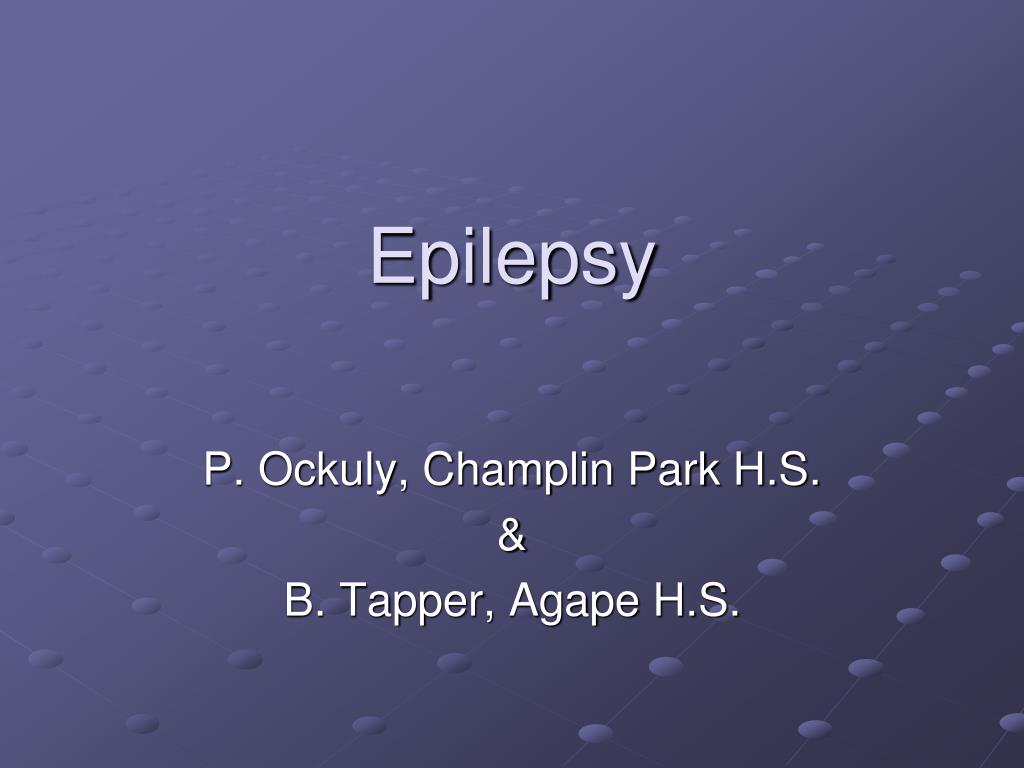 Epilepsy

P. Ockuly, Champlin Park H.S.
&
B. Tapper, Agape H.S.